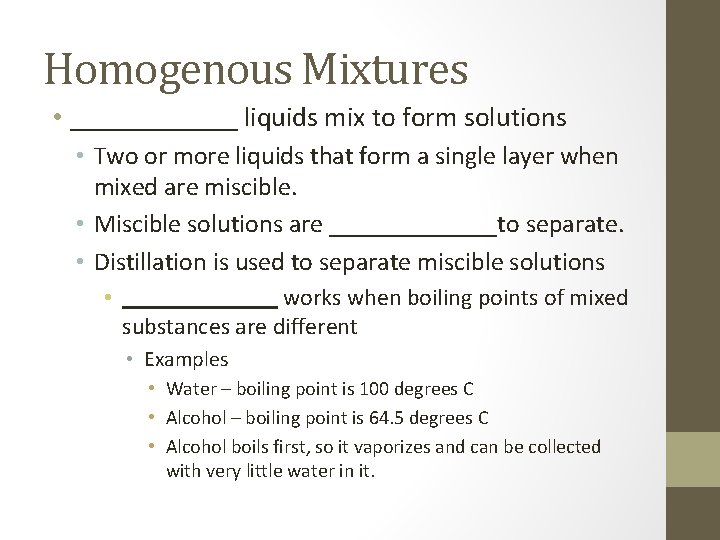 Homogenous Mixtures

• _____________ liquids mix to form solutions
  • Two or more liquids that form a single layer when mixed are miscible.
  • Miscible solutions are _____________to separate.
  • Distillation is used to separate miscible solutions
    • _____________ works when boiling points of mixed substances are different
      • Examples
        • Water – boiling point is 100 degrees C
        • Alcohol – boiling point is 64.5 degrees C
        • Alcohol boils first, so it vaporizes and can be collected with very little water in it.